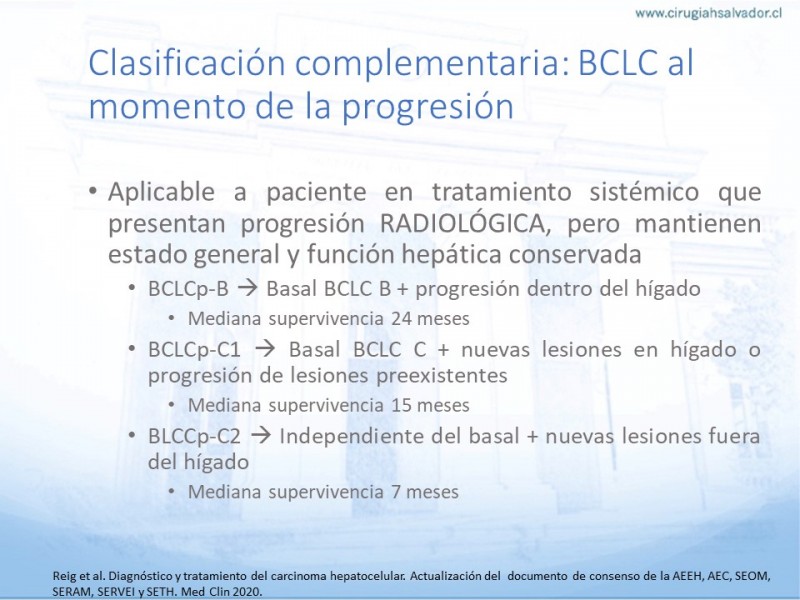 www.cirugiahsalvador.cl

Clasificación complementaria: BCLC al momento de la progresión

• Aplicable a paciente en tratamiento sistémico que presentan progresión RADIOLÓGICA, pero mantienen estado general y función hepática conservada
  • BCLCp-B → Basal BCLC B + progresión dentro del hígado
    • Mediana supervivencia 24 meses
  • BCLCp-C1 → Basal BCLC C + nuevas lesiones en hígado o progresión de lesiones preexistentes
    • Mediana supervivencia 15 meses
  • BLCCp-C2 → Independiente del basal + nuevas lesiones fuera del hígado
    • Mediana supervivencia 7 meses

Reig et al. Diagnóstico y tratamiento del carcinoma hepatocelular. Actualización del documento de consenso de la AEEH, AEC, SEOM, SERAM, SERVEI y SETH. Med Clin 2020.